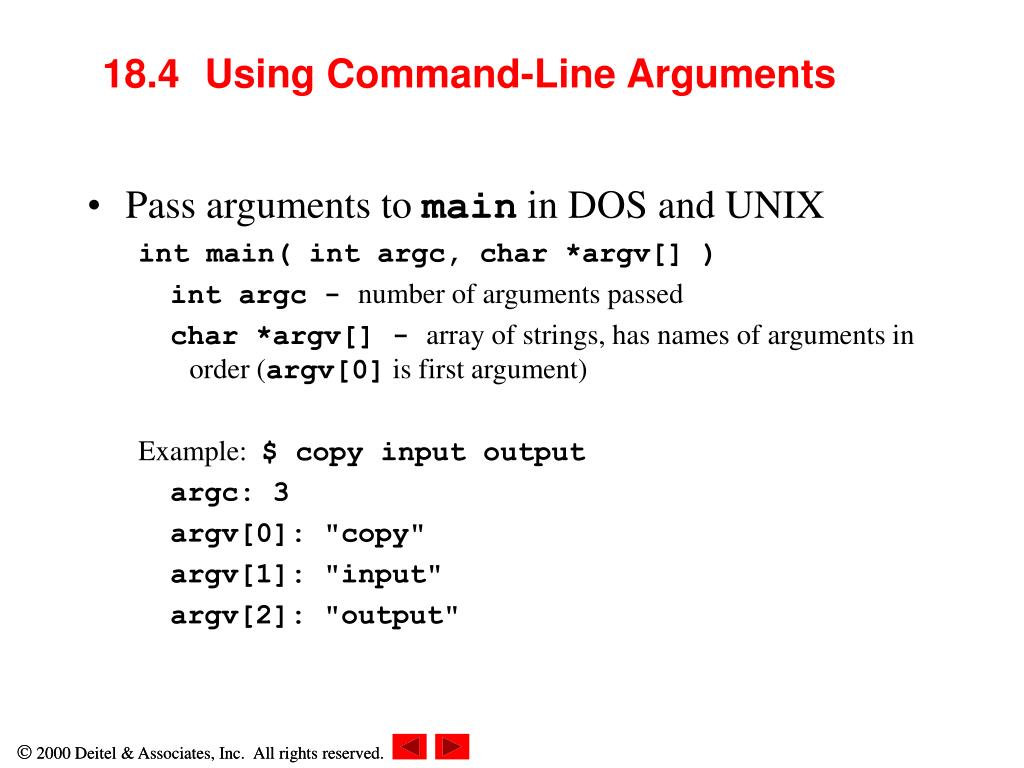 18.4 Using Command-Line Arguments

• Pass arguments to main in DOS and UNIX

int main( int argc, char *argv[] )

int argc - number of arguments passed

char *argv[] - array of strings, has names of arguments in order (argv[0] is first argument)

Example: $ copy input output

argc: 3

argv[0]: "copy"

argv[1]: "input"

argv[2]: "output"

© 2000 Deitel & Associates, Inc. All rights reserved.